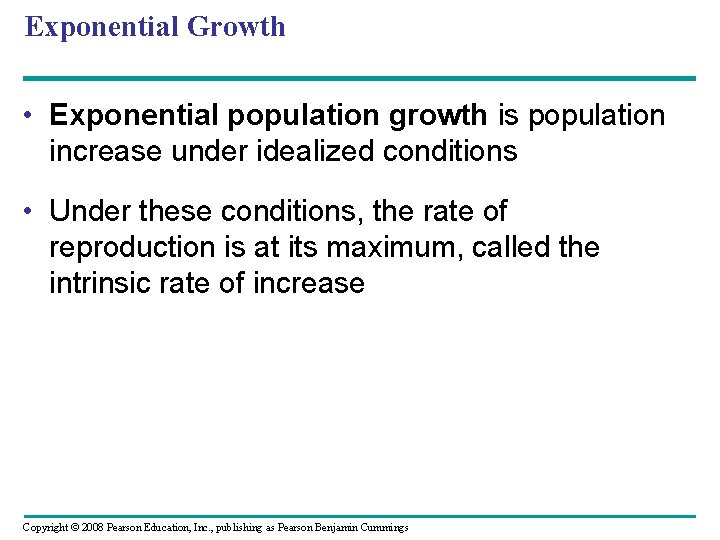 Exponential Growth

• Exponential population growth is population increase under idealized conditions

• Under these conditions, the rate of reproduction is at its maximum, called the intrinsic rate of increase

Copyright © 2008 Pearson Education, Inc., publishing as Pearson Benjamin Cummings